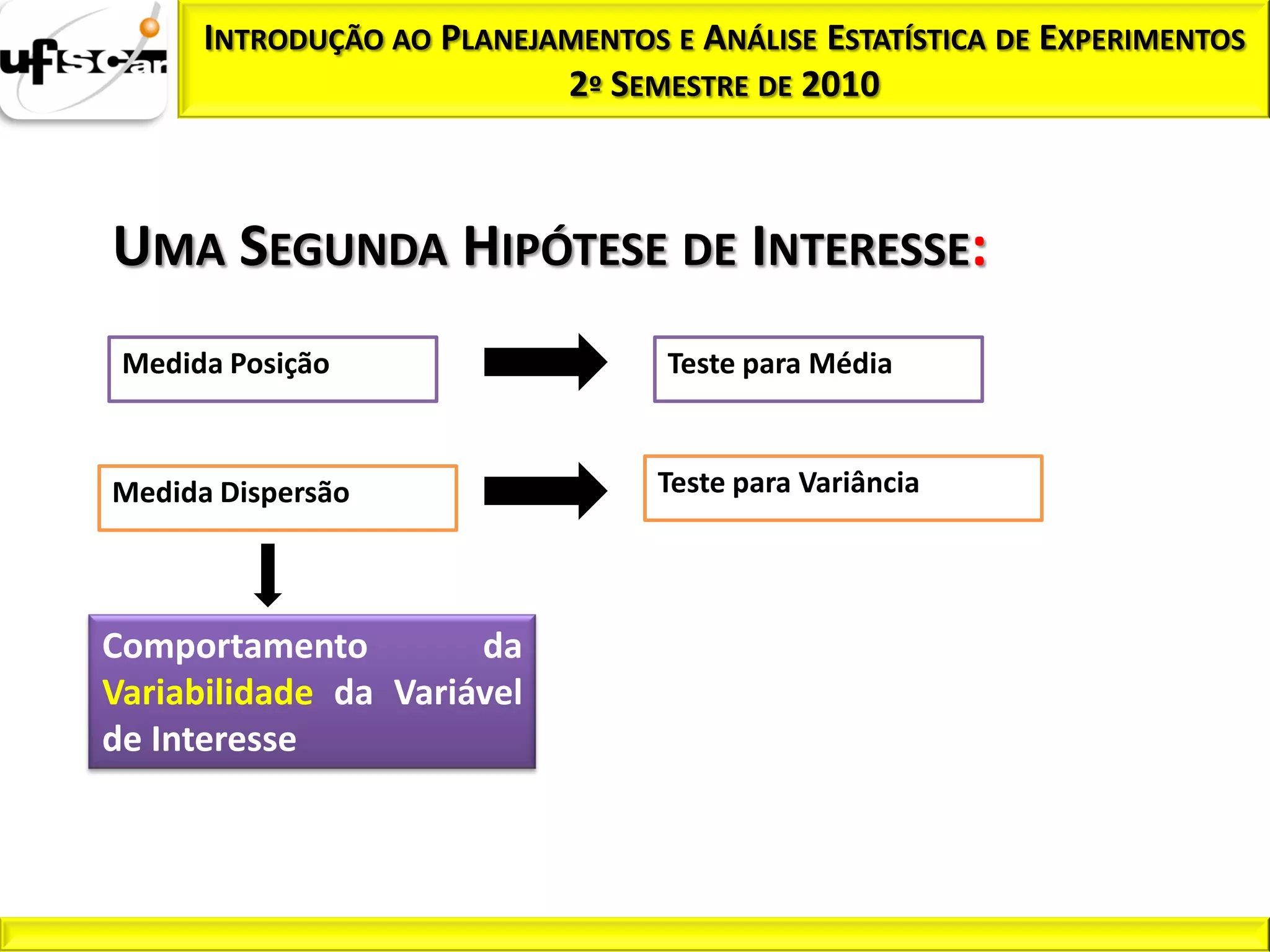 ufscar

INTRODUÇÃO AO PLANEJAMENTOS E ANÁLISE ESTATÍSTICA DE EXPERIMENTOS
2º SEMESTRE DE 2010

UMA SEGUNDA HIPÓTESE DE INTERESSE:

Medida Posição

Teste para Média

Medida Dispersão

Teste para Variância

Comportamento da Variabilidade da Variável de Interesse